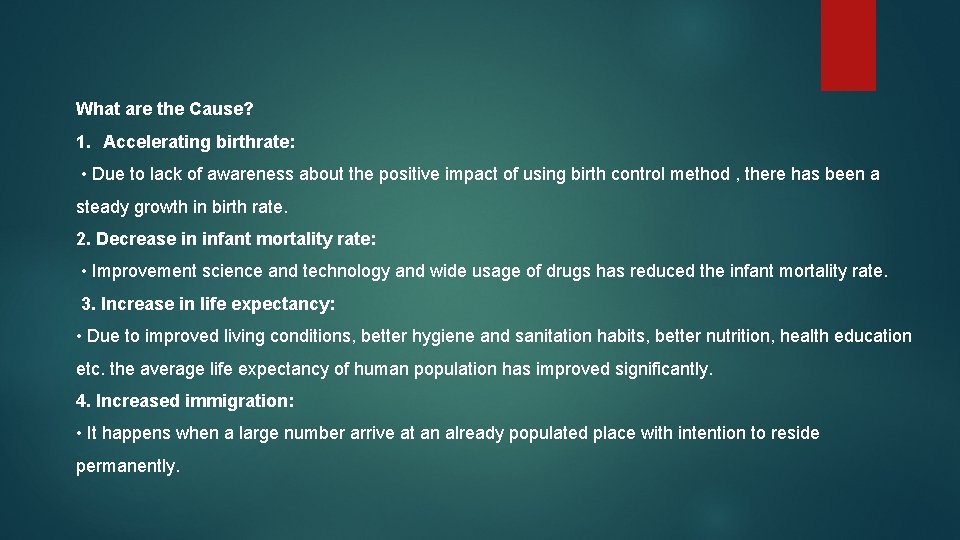 What are the Cause?

1. Accelerating birthrate:

• Due to lack of awareness about the positive impact of using birth control method , there has been a steady growth in birth rate.

2. Decrease in infant mortality rate:

• Improvement science and technology and wide usage of drugs has reduced the infant mortality rate.

3. Increase in life expectancy:

• Due to improved living conditions, better hygiene and sanitation habits, better nutrition, health education etc. the average life expectancy of human population has improved significantly.

4. Increased immigration:

• It happens when a large number arrive at an already populated place with intention to reside permanently.